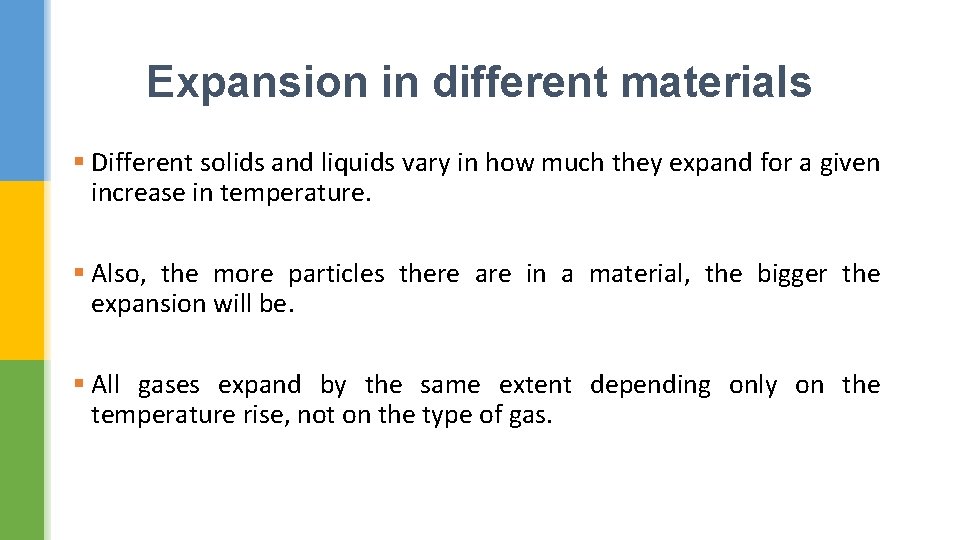 Expansion in different materials

▪ Different solids and liquids vary in how much they expand for a given increase in temperature.

▪ Also, the more particles there are in a material, the bigger the expansion will be.

▪ All gases expand by the same extent depending only on the temperature rise, not on the type of gas.